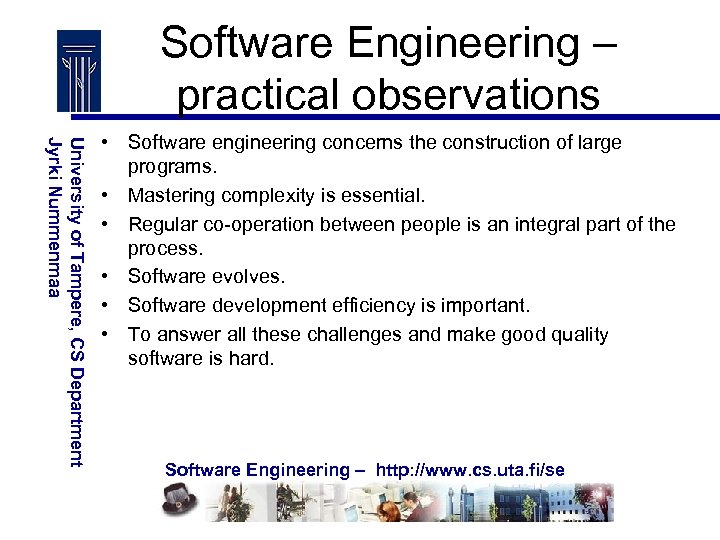 Software Engineering – practical observations

University of Tampere, CS Department
Jyrki Nummenmaa

• Software engineering concerns the construction of large programs.
• Mastering complexity is essential.
• Regular co-operation between people is an integral part of the process.
• Software evolves.
• Software development efficiency is important.
• To answer all these challenges and make good quality software is hard.

Software Engineering – http://www.cs.uta.fi/se